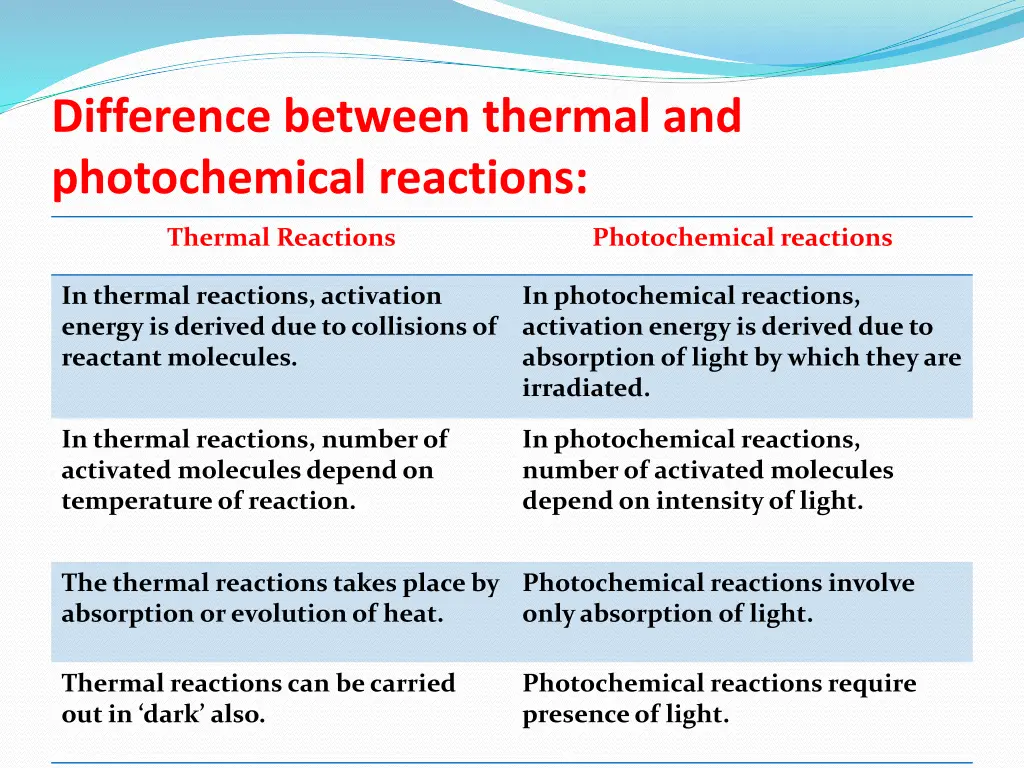 Difference between thermal and photochemical reactions:

| Thermal Reactions | Photochemical reactions |
|---|---|
| In thermal reactions, activation energy is derived due to collisions of reactant molecules. | In photochemical reactions, activation energy is derived due to absorption of light by which they are irradiated. |
| In thermal reactions, number of activated molecules depend on temperature of reaction. | In photochemical reactions, number of activated molecules depend on intensity of light. |
| The thermal reactions takes place by absorption or evolution of heat. | Photochemical reactions involve only absorption of light. |
| Thermal reactions can be carried out in ‘dark’ also. | Photochemical reactions require presence of light. |